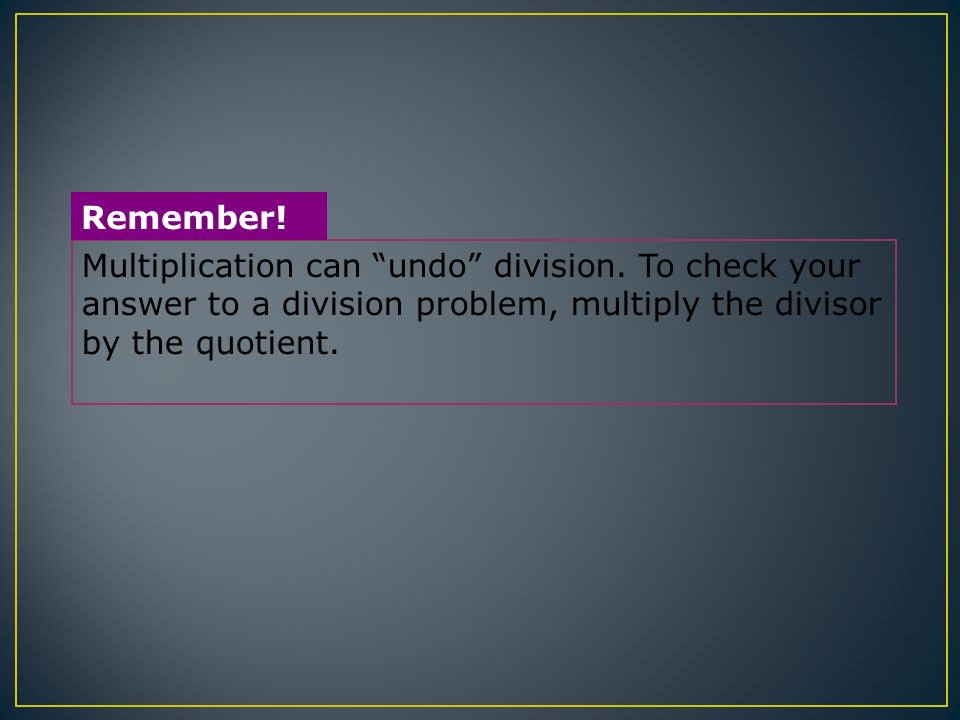 Remember!

Multiplication can “undo” division. To check your answer to a division problem, multiply the divisor by the quotient.